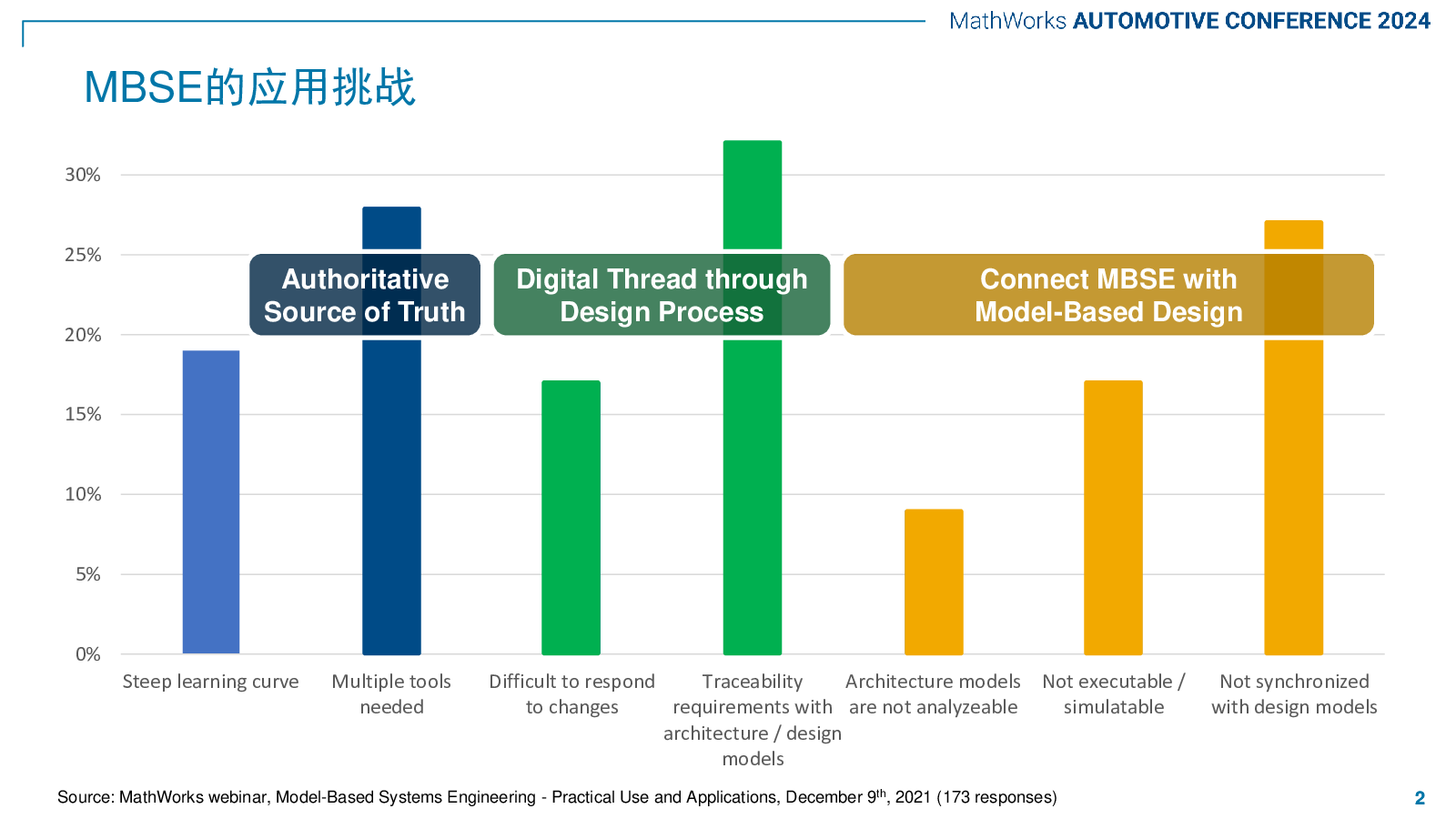 MathWorks AUTOMOTIVE CONFERENCE 2024

MBSE的应用挑战

30%
25%
20%
15%
10%
5%
0%

Authoritative Source of Truth

Digital Thread through Design Process

Connect MBSE with Model-Based Design

Steep learning curve

Multiple tools needed

Difficult to respond to changes

Traceability requirements with architecture / design models

Architecture models are not analyzeable

Not executable / simulatable

Not synchronized with design models

Source: MathWorks webinar, Model-Based Systems Engineering - Practical Use and Applications, December 9$^{th}$, 2021 (173 responses)

2